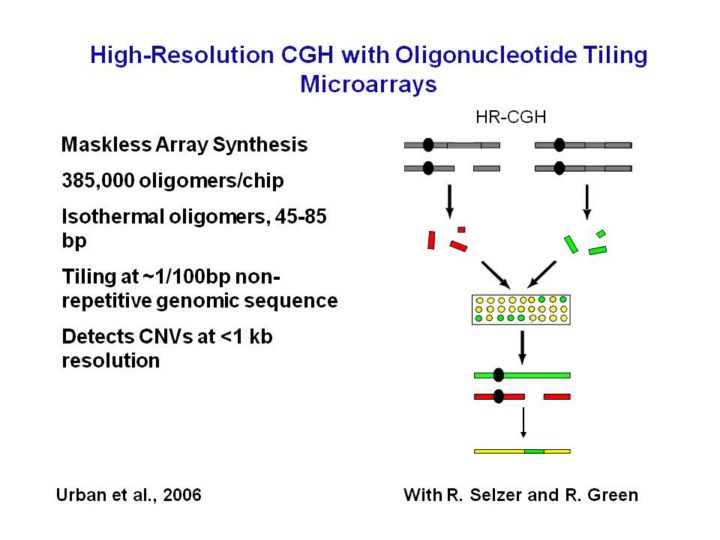 High-Resolution CGH with Oligonucleotide Tiling Microarrays

Maskless Array Synthesis

385,000 oligomers/chip

Isothermal oligomers, 45-85 bp

Tiling at ~1/100bp non-repetitive genomic sequence

Detects CNVs at <1 kb resolution

HR-CGH

Urban et al., 2006

With R. Selzer and R. Green